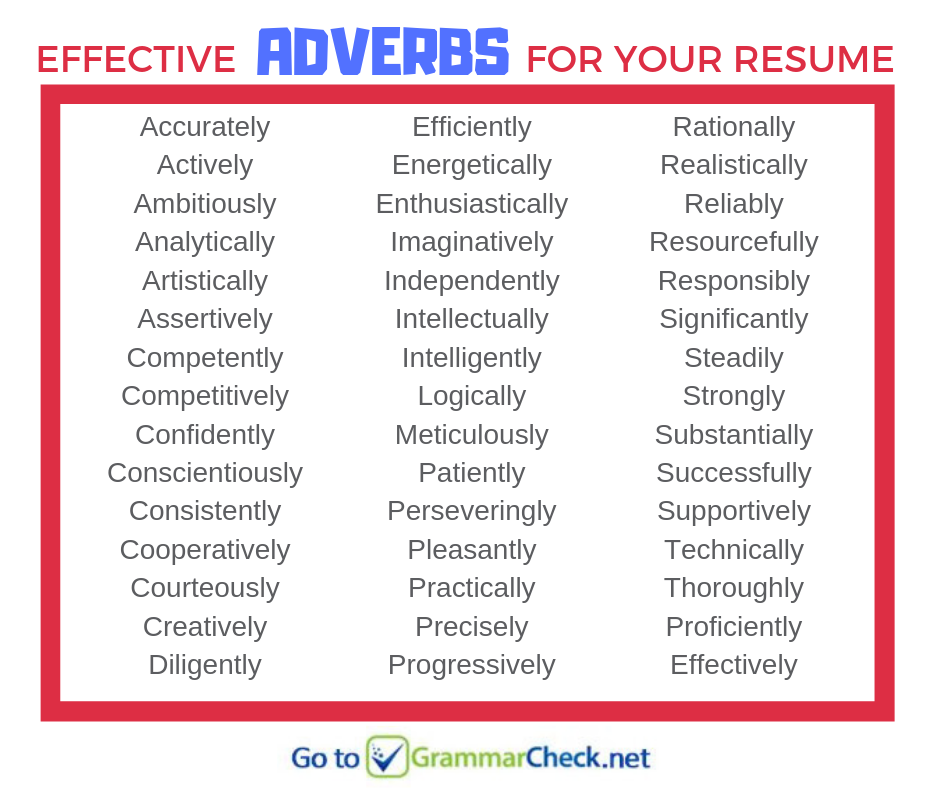 EFFECTIVE ADVERBS FOR YOUR RESUME

Accurately
Actively
Ambitiously
Analytically
Artistically
Assertively
Competently
Competitively
Confidently
Conscientiously
Consistently
Cooperatively
Courteously
Creatively
Diligently

Efficiently
Energetically
Enthusiastically
Imaginatively
Independently
Intellectually
Intelligently
Logically
Meticulously
Patiently
Perseveringly
Pleasantly
Practically
Precisely
Progressively

Rationally
Realistically
Reliably
Resourcefully
Responsibly
Significantly
Steadily
Strongly
Substantially
Successfully
Supportively
Technically
Thoroughly
Proficiently
Effectively

Go to GrammarCheck.net